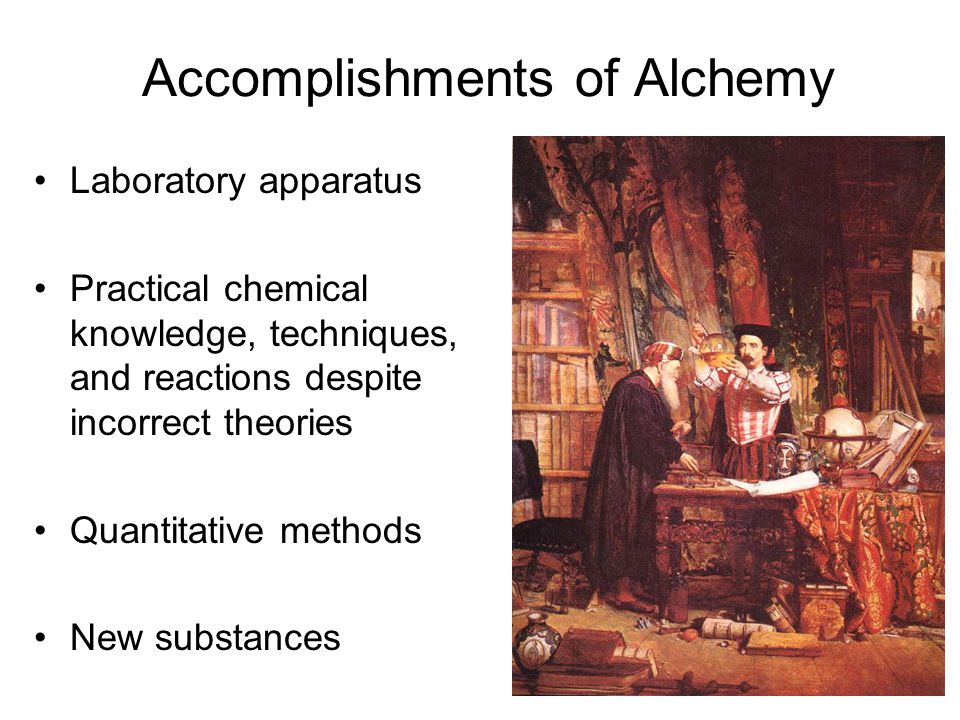 Accomplishments of Alchemy

• Laboratory apparatus

• Practical chemical knowledge, techniques, and reactions despite incorrect theories

• Quantitative methods

• New substances